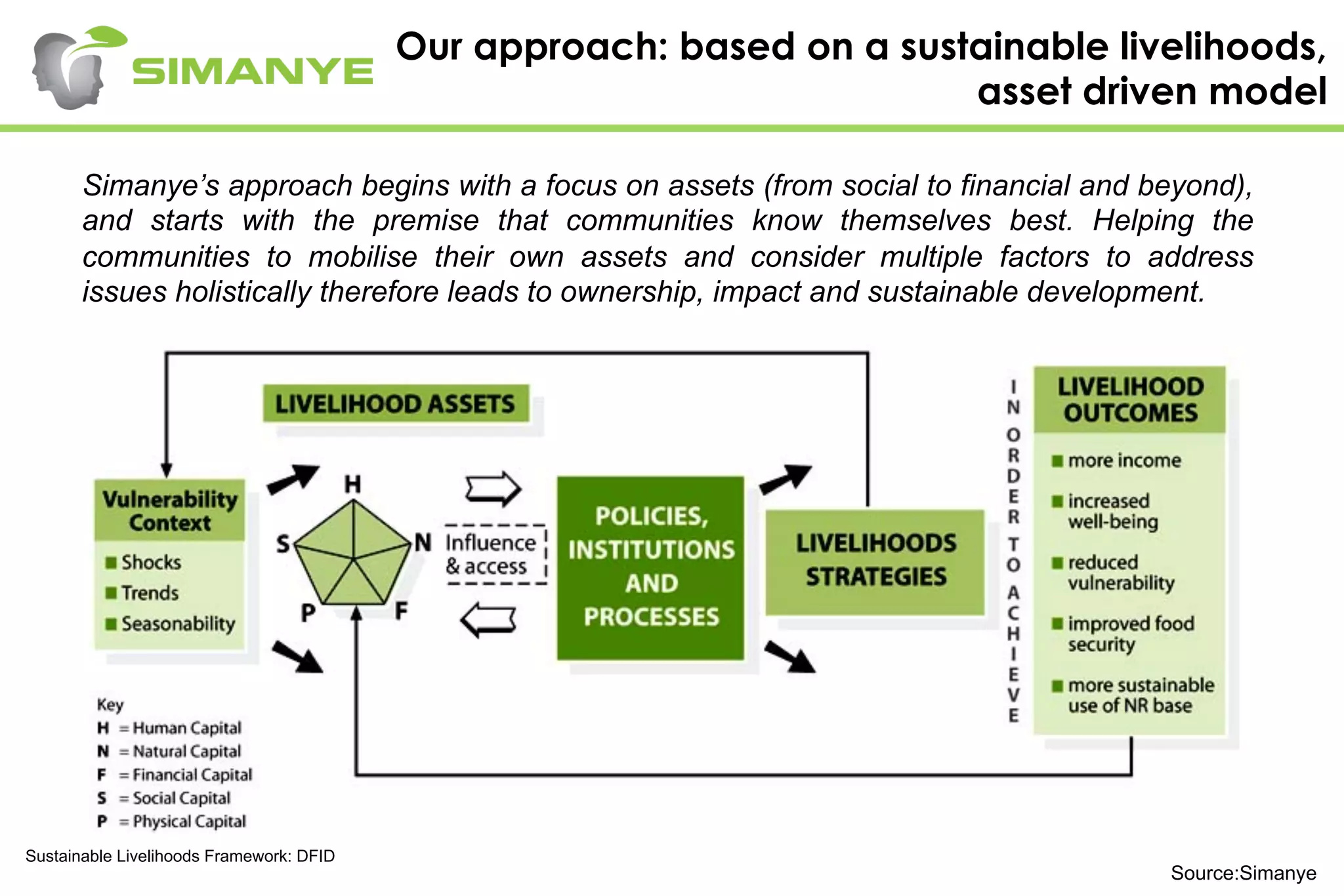 SIMANYE

Our approach: based on a sustainable livelihoods, asset driven model

Simanye's approach begins with a focus on assets (from social to financial and beyond), and starts with the premise that communities know themselves best. Helping the communities to mobilise their own assets and consider multiple factors to address issues holistically therefore leads to ownership, impact and sustainable development.

LIVELIHOOD ASSETS

Vulnerability Context
Shocks
Trends
Seasonability

H
S
N
P
F

Influence & access

POLICIES, INSTITUTIONS AND PROCESSES

LIVELIHOODS STRATEGIES

IN ORDER TO ACHIEVE

LIVELIHOOD OUTCOMES
more income
increased well-being
reduced vulnerability
improved food security
more sustainable use of NR base

Key
H = Human Capital
N = Natural Capital
F = Financial Capital
S = Social Capital
P = Physical Capital

Sustainable Livelihoods Framework: DFID

Source:Simanye